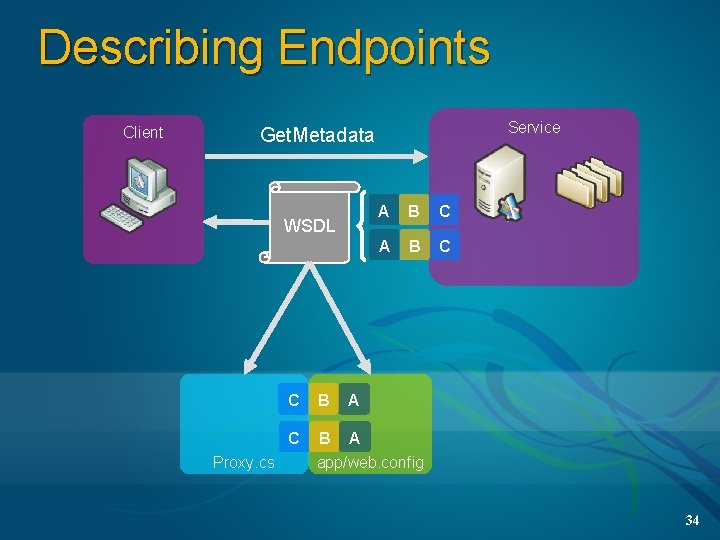 Describing Endpoints

Client

GetMetadata

Service

WSDL

A B C

A B C

C B A

C B A

Proxy.cs

app/web.config

34